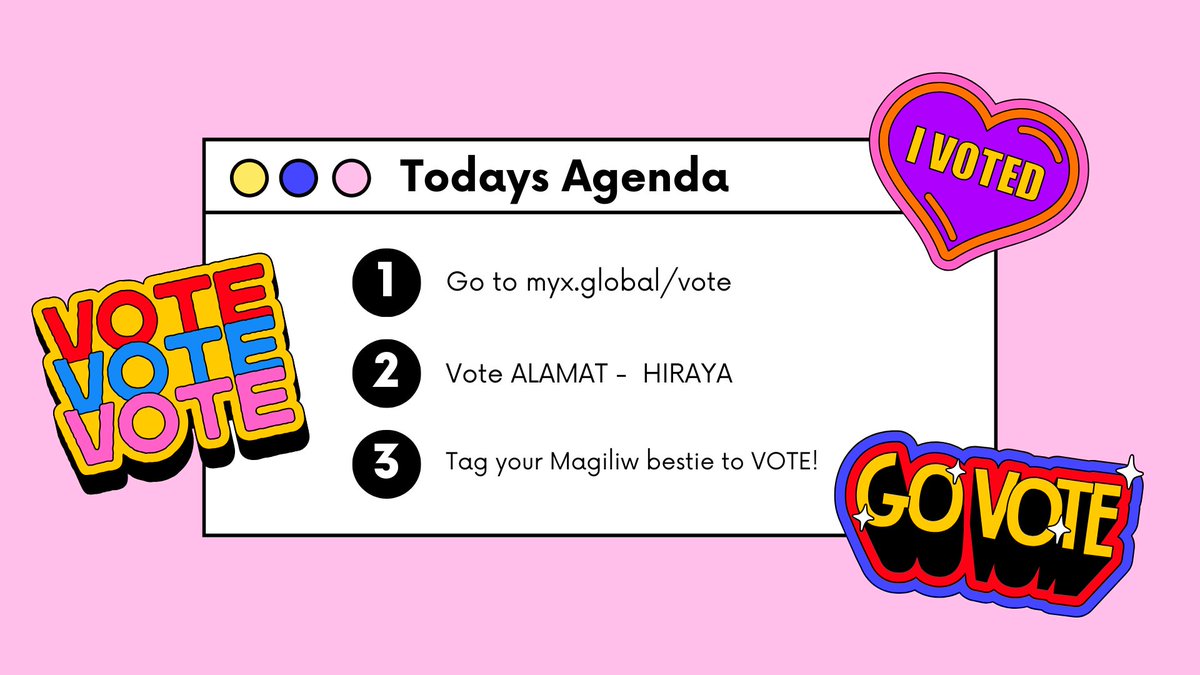 Todays Agenda

I VOTED

VOTE
VOTE
VOTE

1 Go to myx.global/vote

2 Vote ALAMAT - HIRAYA

3 Tag your Magiliw bestie to VOTE!

GO VOTE